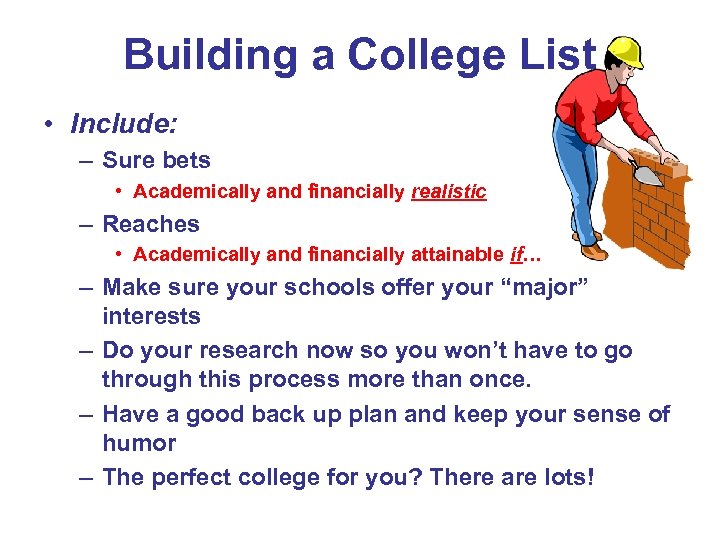 Building a College List

• Include:
– Sure bets
• Academically and financially realistic
– Reaches
• Academically and financially attainable if…
– Make sure your schools offer your “major” interests
– Do your research now so you won’t have to go through this process more than once.
– Have a good back up plan and keep your sense of humor
– The perfect college for you? There are lots!